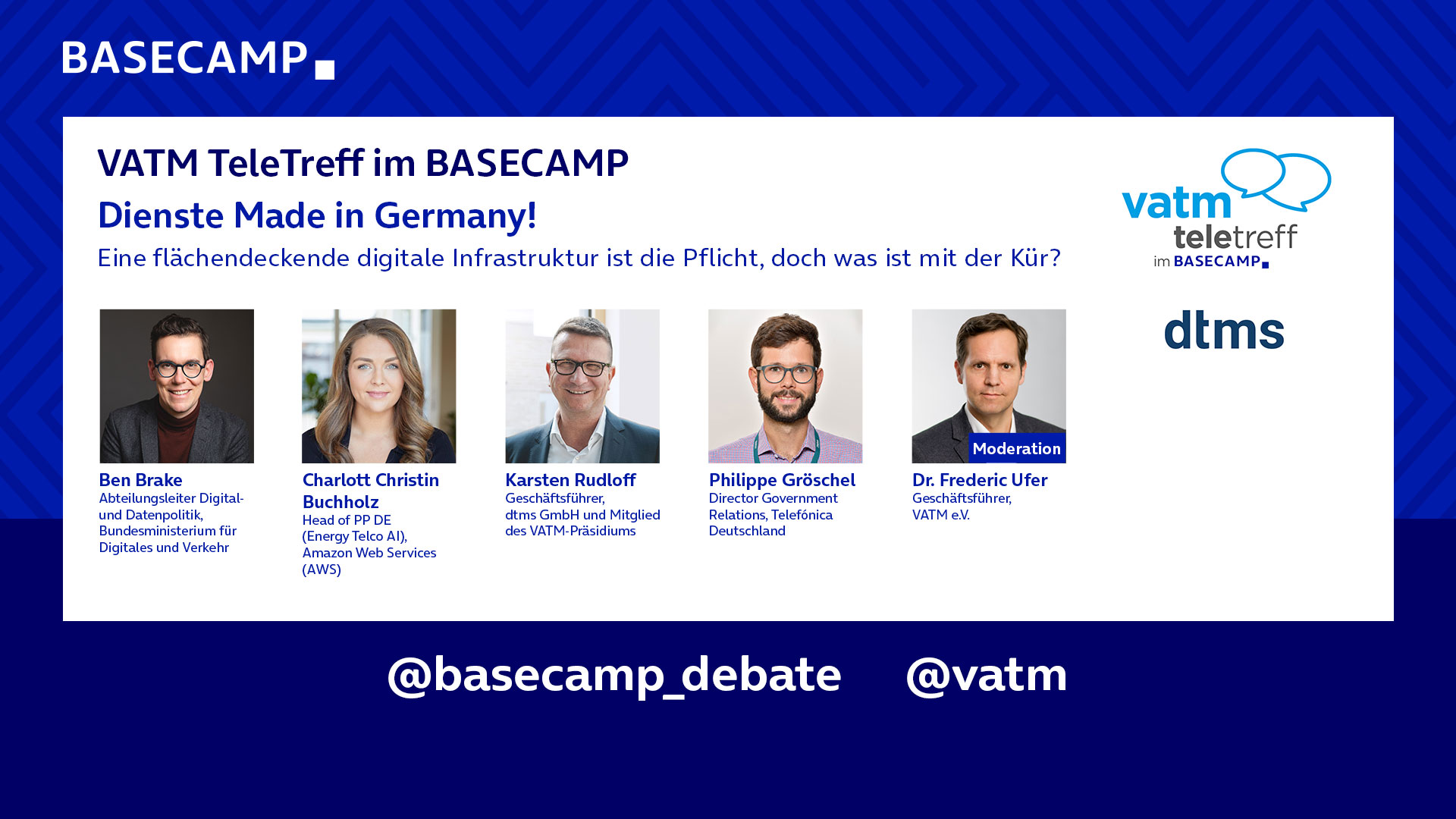 BASECAMP

VATM TeleTreff im BASECAMP

Dienste Made in Germany!

Eine flächendeckende digitale Infrastruktur ist die Pflicht, doch was ist mit der Kür?

vatm teletreff im BASECAMP

dtms

Ben Brake
Abteilungsleiter Digital- und Datenpolitik, Bundesministerium für Digitales und Verkehr

Charlott Christin Buchholz
Head of PP DE (Energy Telco AI), Amazon Web Services (AWS)

Karsten Rudloff
Geschäftsführer, dtms GmbH und Mitglied des VATM-Präsidiums

Philippe Gröschel
Director Government Relations, Telefónica Deutschland

Moderation
Dr. Frederic Ufer
Geschäftsführer, VATM e.V.

@basecamp_debate @vatm